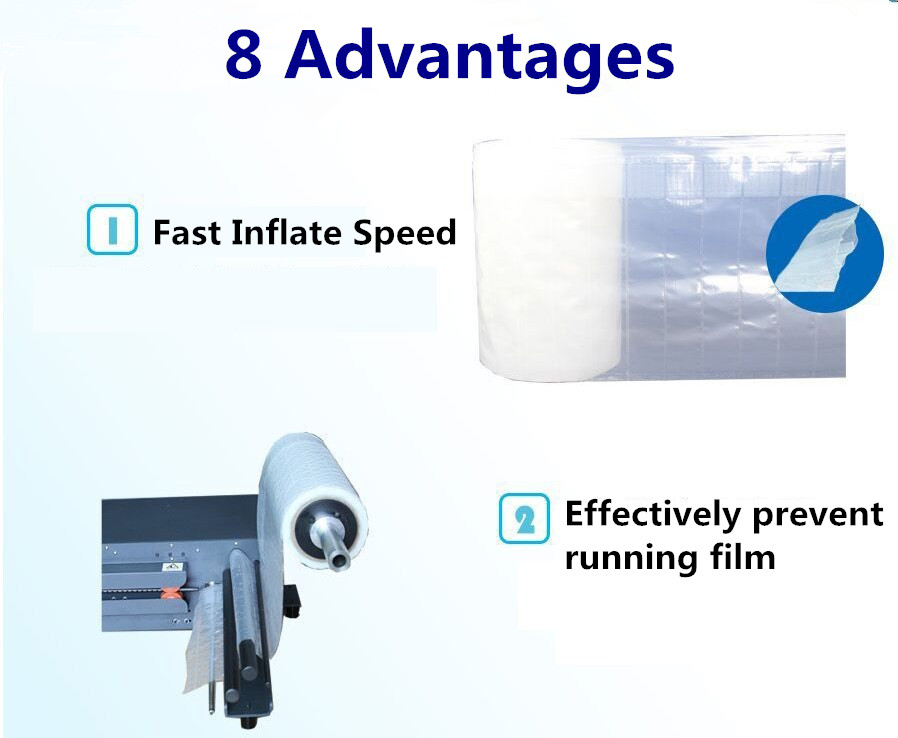 8 Advantages

1 Fast Inflate Speed

2 Effectively prevent running film